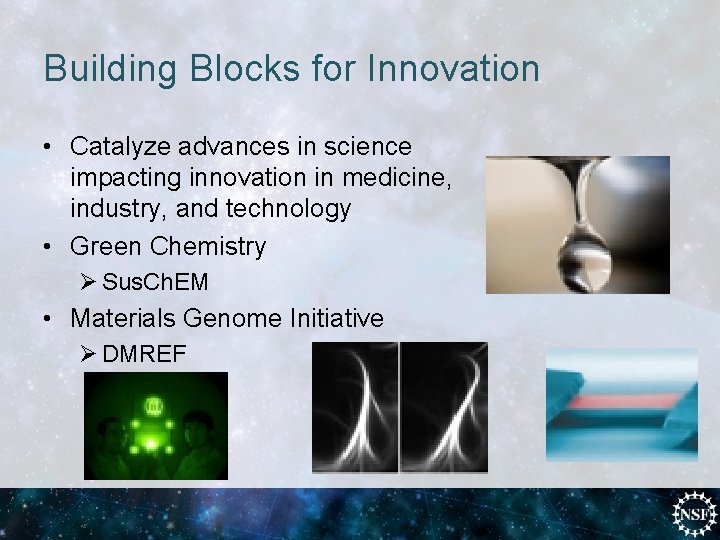 Building Blocks for Innovation

• Catalyze advances in science impacting innovation in medicine, industry, and technology
• Green Chemistry
➢ SusChEM
• Materials Genome Initiative
➢ DMREF

NSF